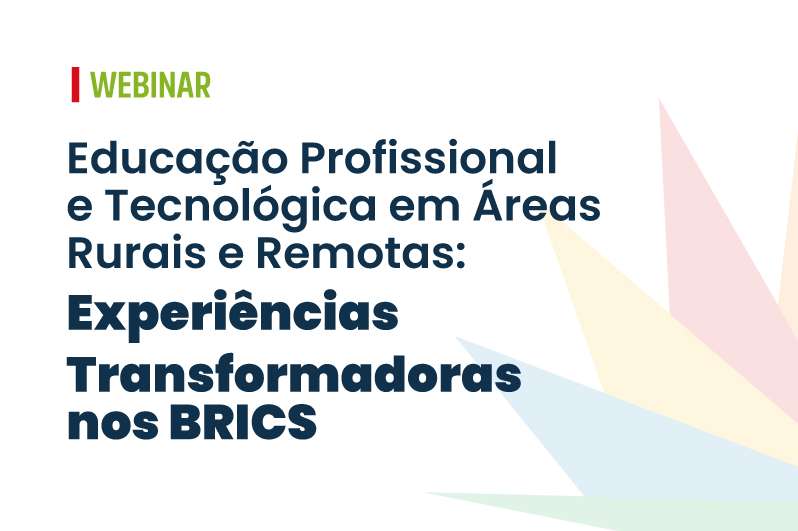 WEBINAR

Educação Profissional e Tecnológica em Áreas Rurais e Remotas:
Experiências Transformadoras nos BRICS